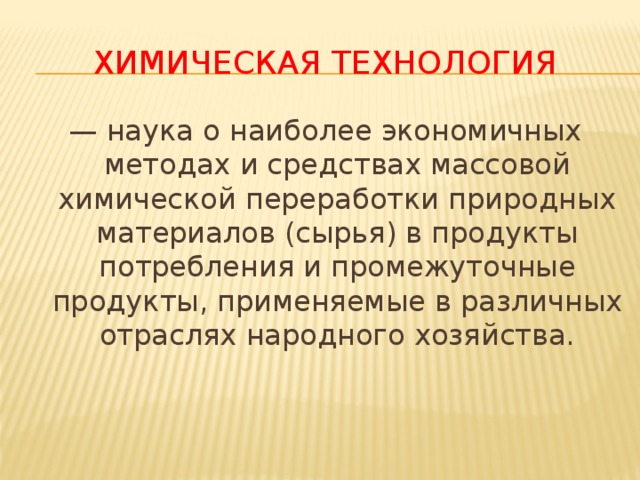 ХИМИЧЕСКАЯ ТЕХНОЛОГИЯ

— наука о наиболее экономичных методах и средствах массовой химической переработки природных материалов (сырья) в продукты потребления и промежуточные продукты, применяемые в различных отраслях народного хозяйства.